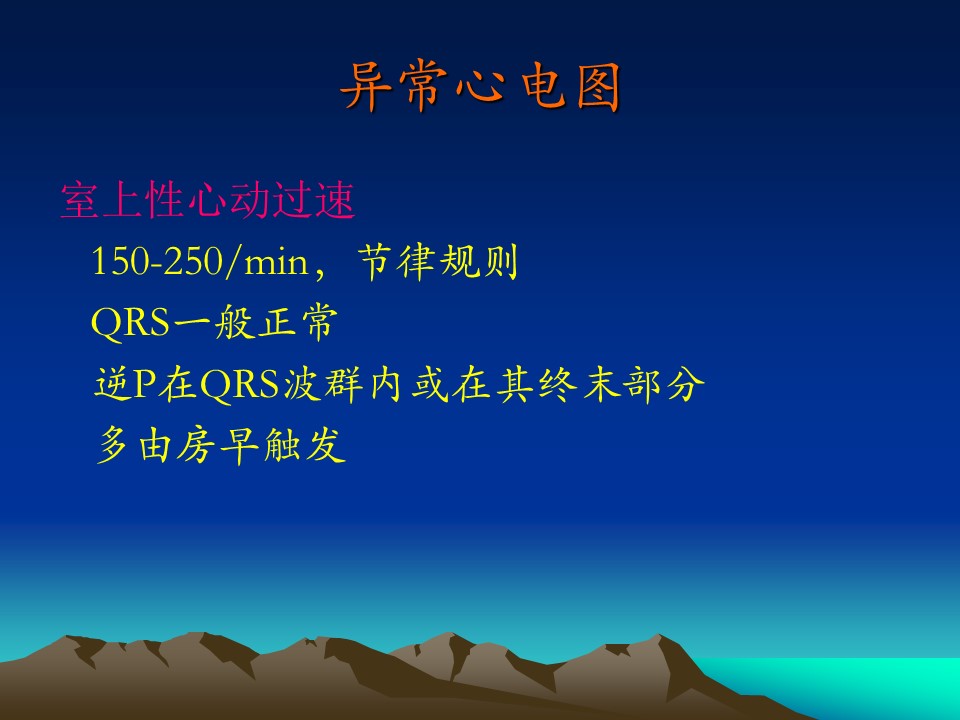 异常心电图

室上性心动过速

150-250/min，节律规则

QRS一般正常

逆P在QRS波群内或在其终末部分

多由房早触发